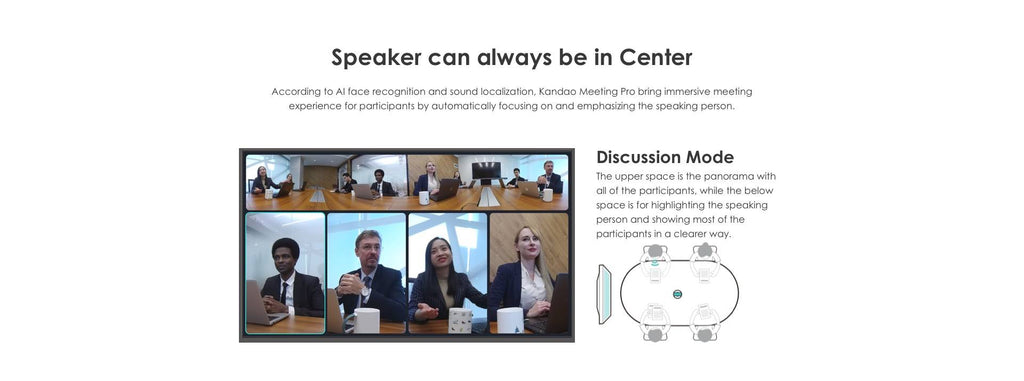 Speaker can always be in Center

According to AI face recognition and sound localization, Kandao Meeting Pro bring immersive meeting experience for participants by automatically focusing on and emphasizing the speaking person.

Discussion Mode

The upper space is the panorama with all of the participants, while the below space is for highlighting the speaking person and showing most of the participants in a clearer way.